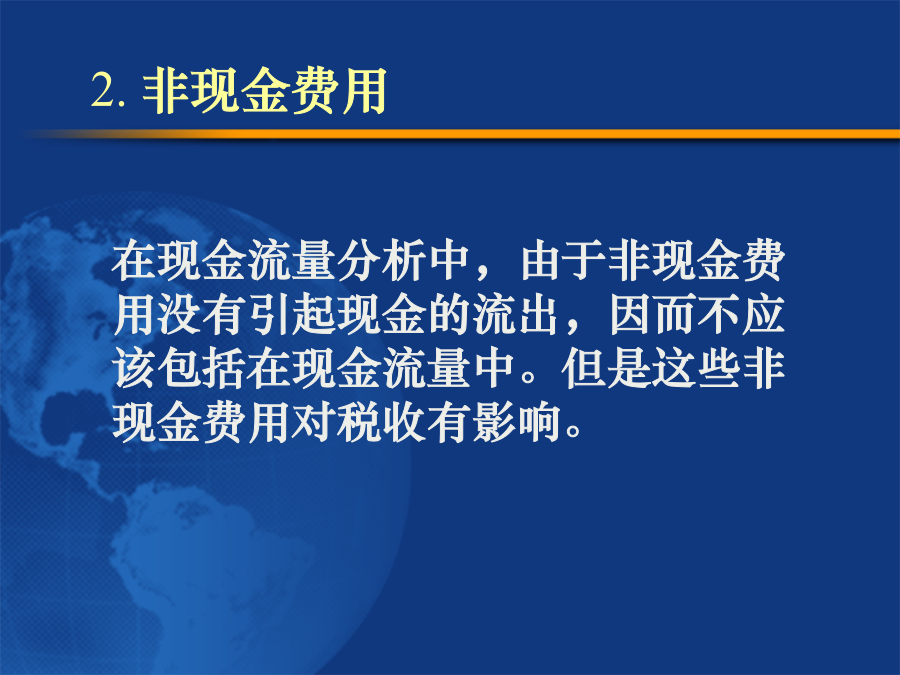 2. 非现金费用

在现金流量分析中，由于非现金费用没有引起现金的流出，因而不应该包括在现金流量中。但是这些非现金费用对税收有影响。